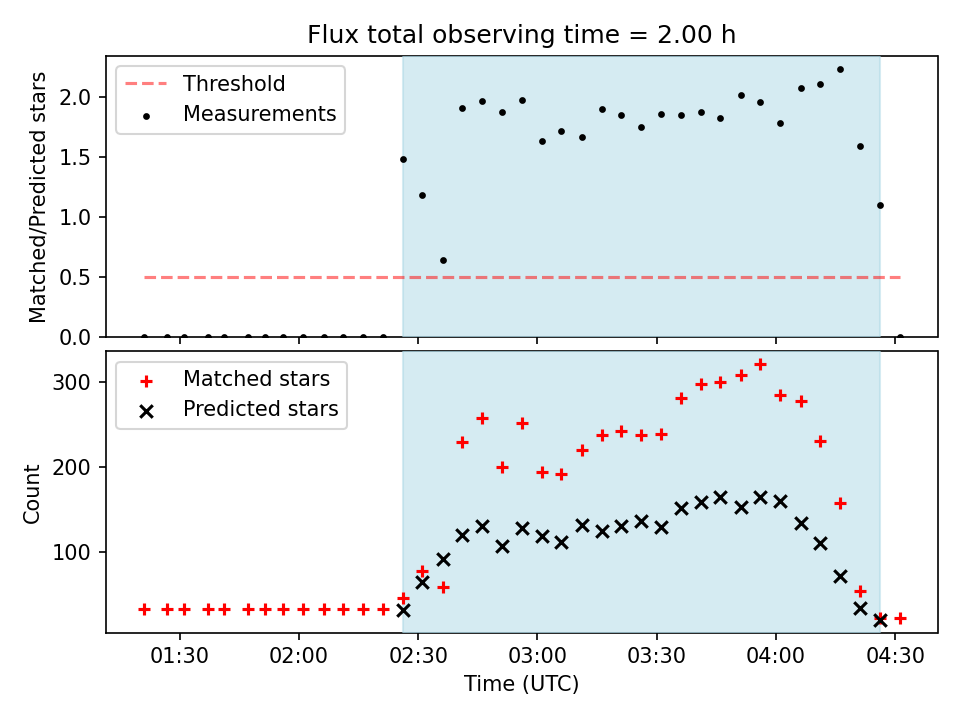 Flux total observing time = 2.00 h

Threshold
Measurements

Matched/Predicted stars

2.0
1.5
1.0
0.5
0.0

Matched stars
Predicted stars

Count

300
200
100

01:30
02:00
02:30
03:00
03:30
04:00
04:30

Time (UTC)